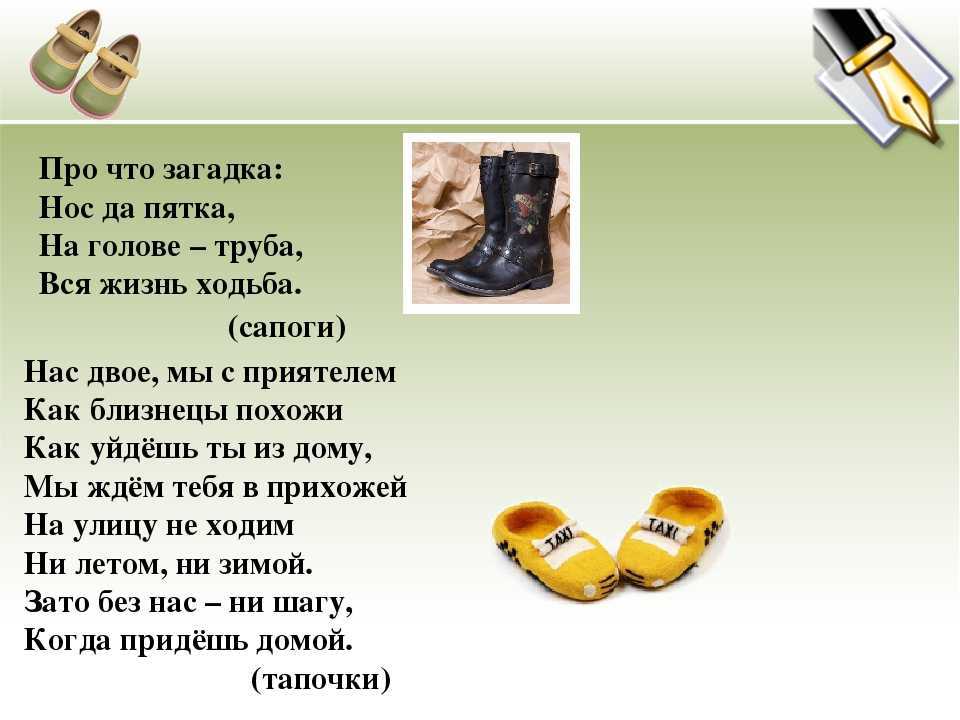 Про что загадка:
Нос да пятка,
На голове – труба,
Вся жизнь ходьба.

(сапоги)

Нас двое, мы с приятелем
Как близнецы похожи
Как уйдёшь ты из дому,
Мы ждём тебя в прихожей
На улицу не ходим
Ни летом, ни зимой.
Зато без нас – ни шагу,
Когда придёшь домой.

(тапочки)

TAXI TAXI